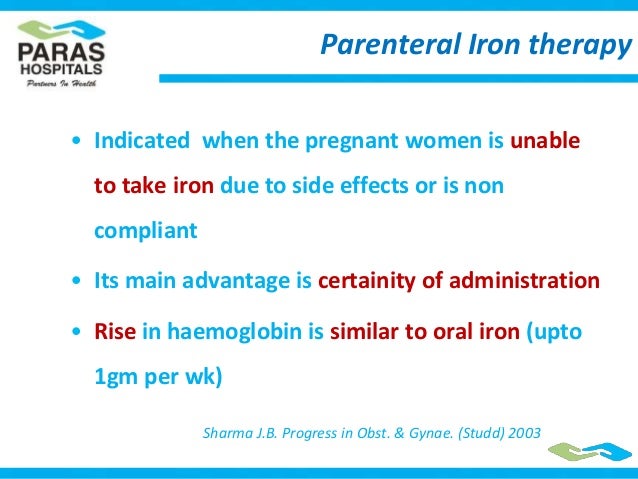 PARAS HOSPITALS
Partners In Health

Parenteral Iron therapy

• Indicated when the pregnant women is unable to take iron due to side effects or is non compliant

• Its main advantage is certainity of administration

• Rise in haemoglobin is similar to oral iron (upto 1gm per wk)

Sharma J.B. Progress in Obst. & Gynae. (Studd) 2003